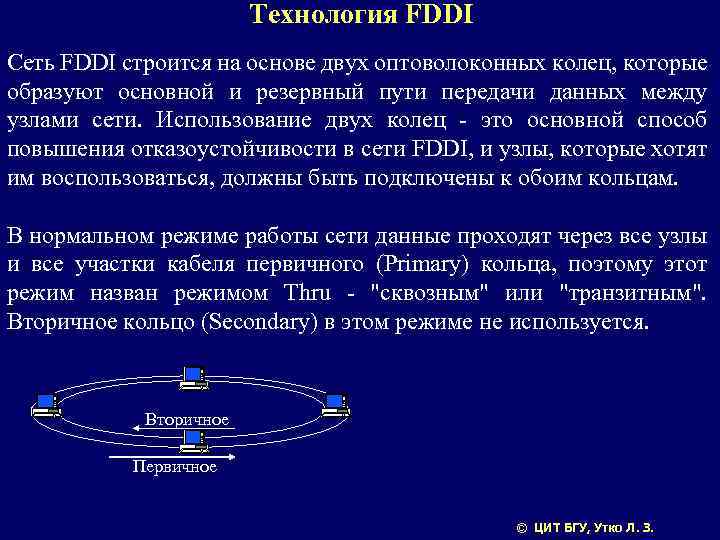 Технология FDDI

Сеть FDDI строится на основе двух оптоволоконных колец, которые образуют основной и резервный пути передачи данных между узлами сети. Использование двух колец - это основной способ повышения отказоустойчивости в сети FDDI, и узлы, которые хотят им воспользоваться, должны быть подключены к обоим кольцам.

В нормальном режиме работы сети данные проходят через все узлы и все участки кабеля первичного (Primary) кольца, поэтому этот режим назван режимом Thru - "сквозным" или "транзитным". Вторичное кольцо (Secondary) в этом режиме не используется.

Вторичное

Первичное

© ЦИТ БГУ, Утко Л. З.